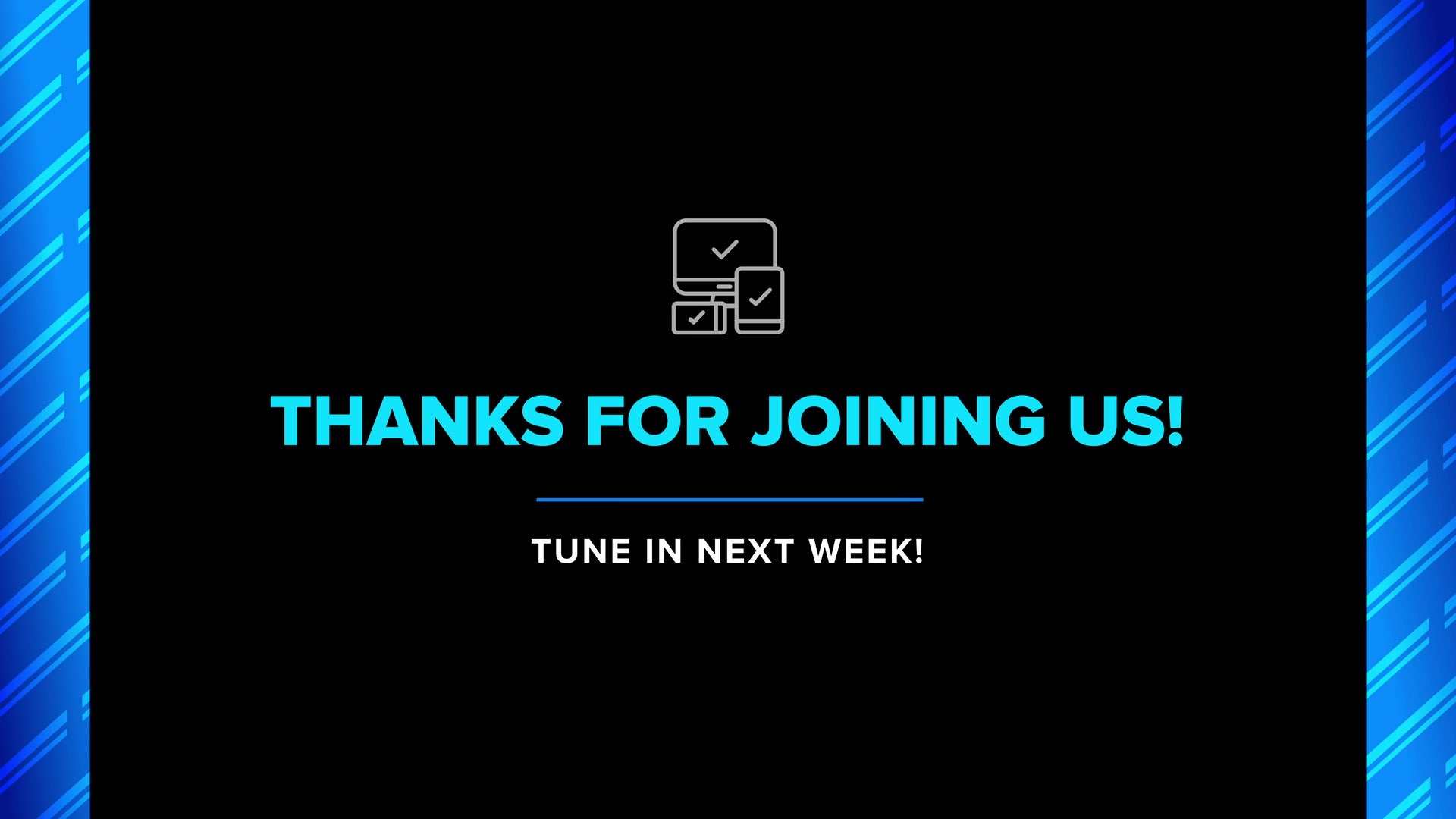 THANKS FOR JOINING US!

TUNE IN NEXT WEEK!